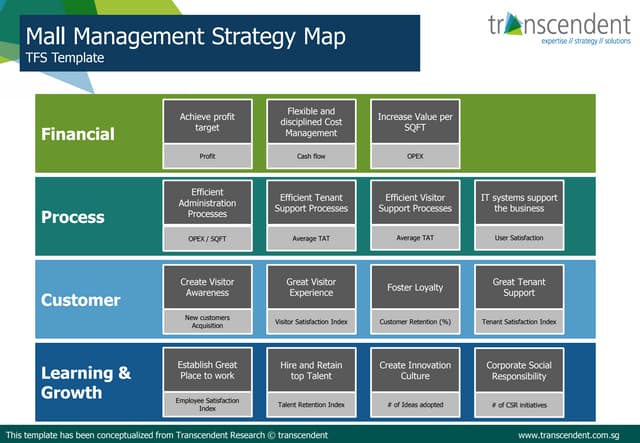 Mall Management Strategy Map
TFS Template

transcendent
expertise // strategy // solutions

Financial

Achieve profit target
Profit

Flexible and disciplined Cost Management
Cash flow

Increase Value per SQFT
OPEX

Process

Efficient Administration Processes
OPEX / SQFT

Efficient Tenant Support Processes
Average TAT

Efficient Visitor Support Processes
Average TAT

IT systems support the business
User Satisfaction

Customer

Create Visitor Awareness
New customers Acquisition

Great Visitor Experience
Visitor Satisfaction Index

Foster Loyalty
Customer Retention (%)

Great Tenant Support
Tenant Satisfaction Index

Learning & Growth

Establish Great Place to work
Employee Satisfaction Index

Hire and Retain top Talent
Talent Retention Index

Create Innovation Culture
# of Ideas adopted

Corporate Social Responsibility
# of CSR initiatives

This template has been conceptualized from Transcendent Research © transcendent
www.transcendent.com.sg